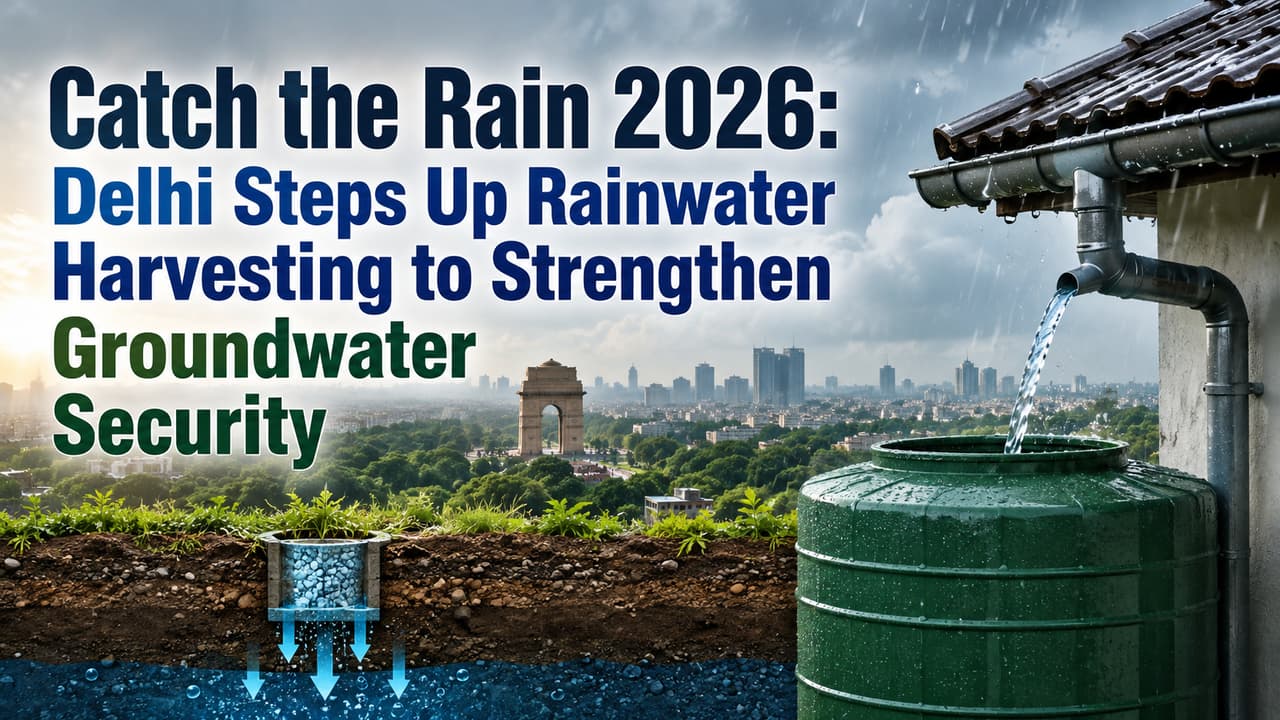 Catch the Rain 2026:
Delhi Steps Up Rainwater Harvesting to Strengthen Groundwater Security